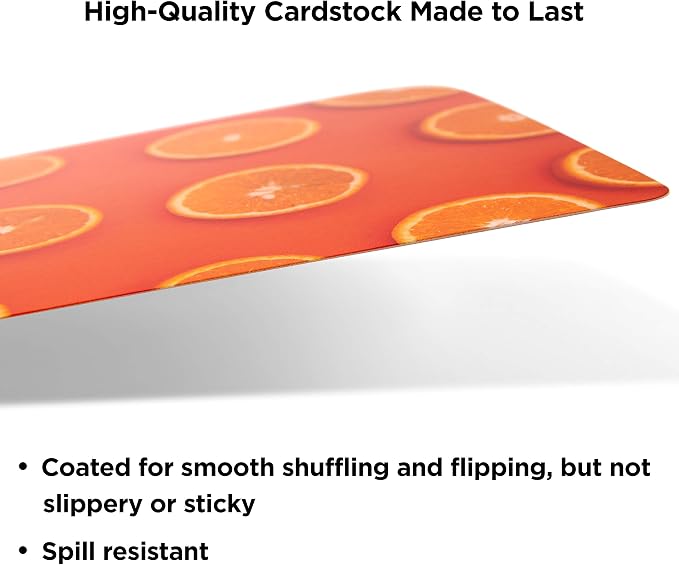 High-Quality Cardstock Made to Last

• Coated for smooth shuffling and flipping, but not slippery or sticky

• Spill resistant